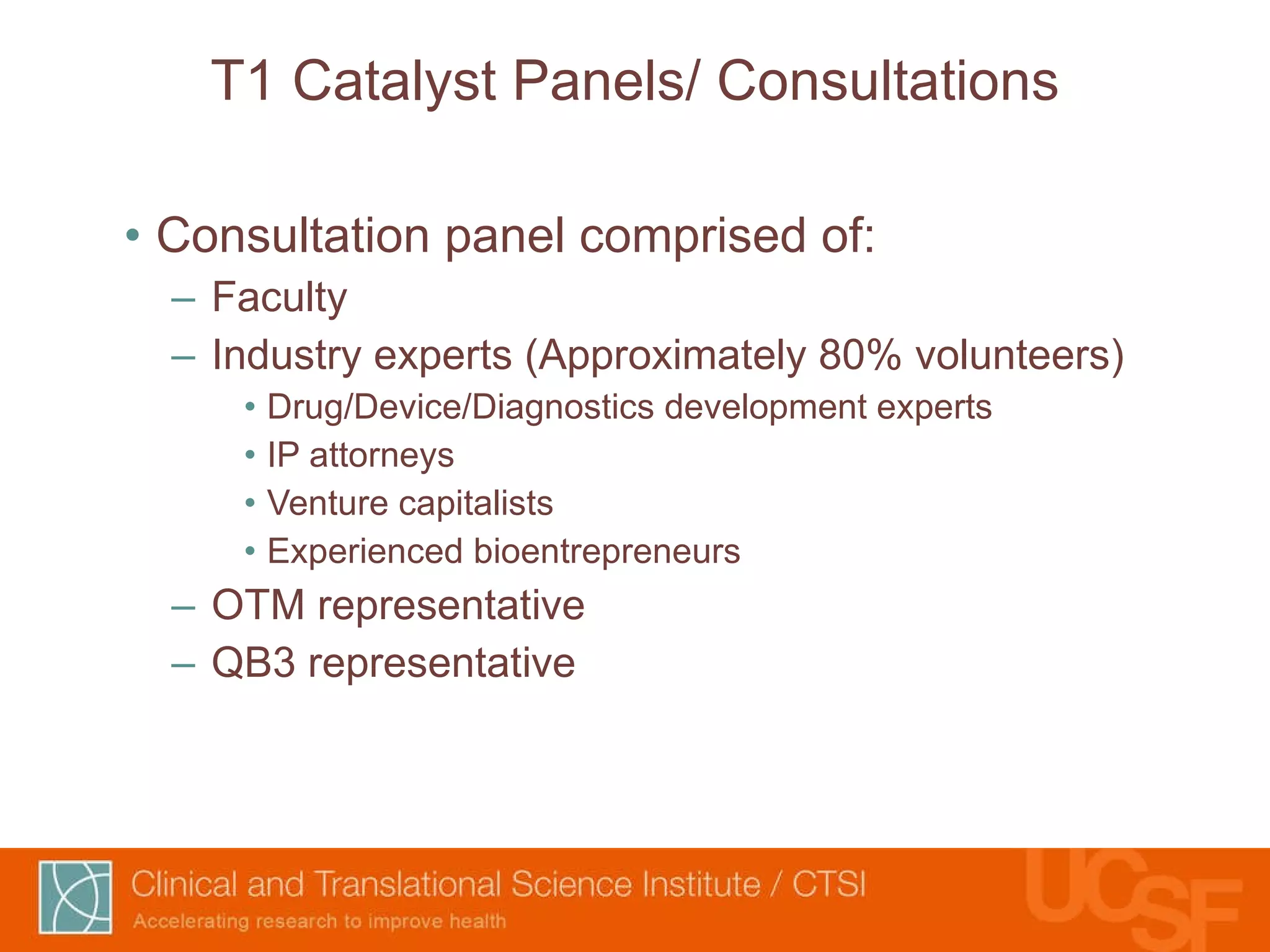 T1 Catalyst Panels/ Consultations

• Consultation panel comprised of:
– Faculty
– Industry experts (Approximately 80% volunteers)
• Drug/Device/Diagnostics development experts
• IP attorneys
• Venture capitalists
• Experienced bioentrepreneurs
– OTM representative
– QB3 representative

Clinical and Translational Science Institute / CTSI
Accelerating research to improve health

UCSF